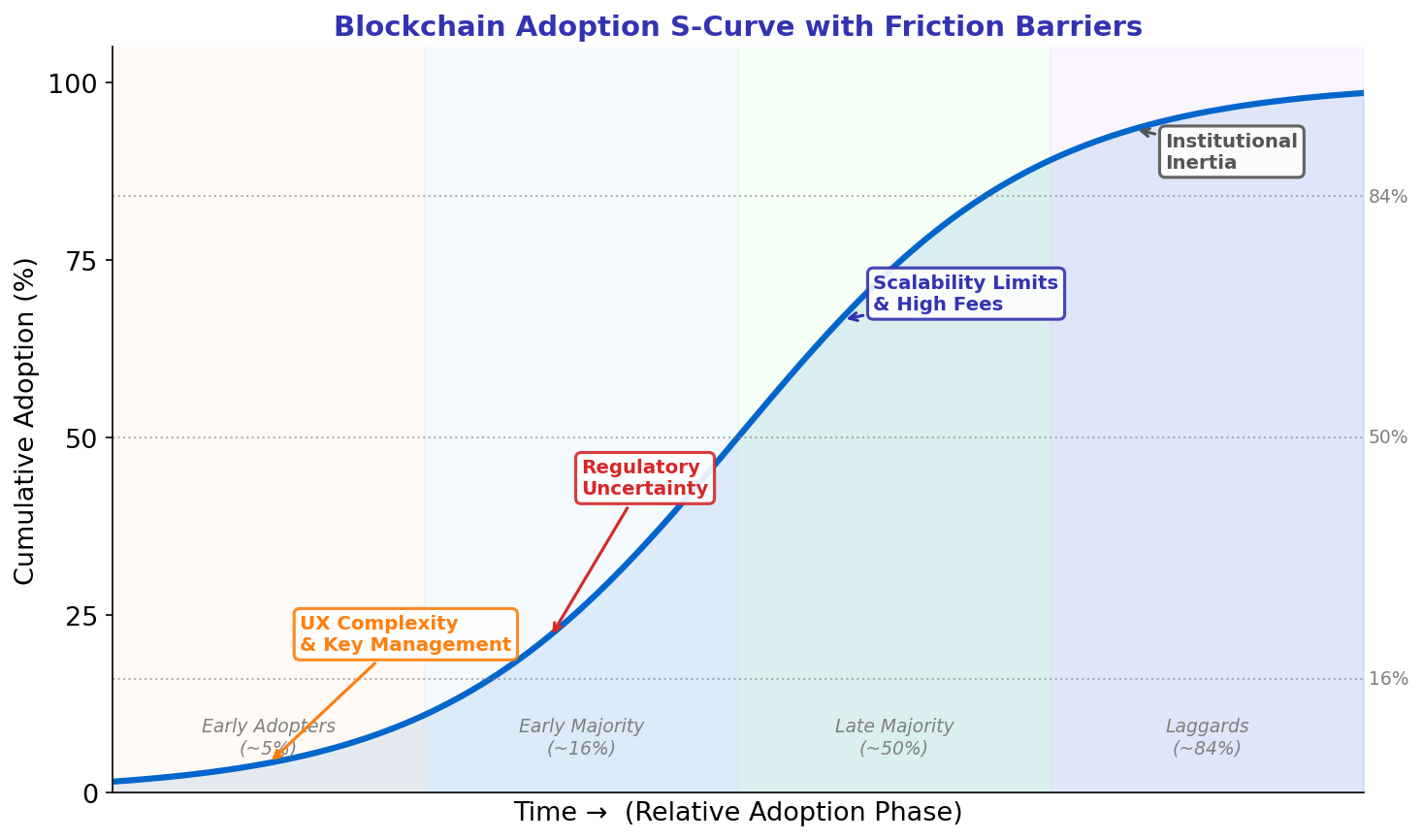 Blockchain Adoption S-Curve with Friction Barriers

Cumulative Adoption (%)

100
75
50
25
0

84%
50%
16%

Institutional Inertia

Scalability Limits & High Fees

Regulatory Uncertainty

UX Complexity & Key Management

Early Adopters (~5%)

Early Majority (~16%)

Late Majority (~50%)

Laggards (~84%)

Time → (Relative Adoption Phase)